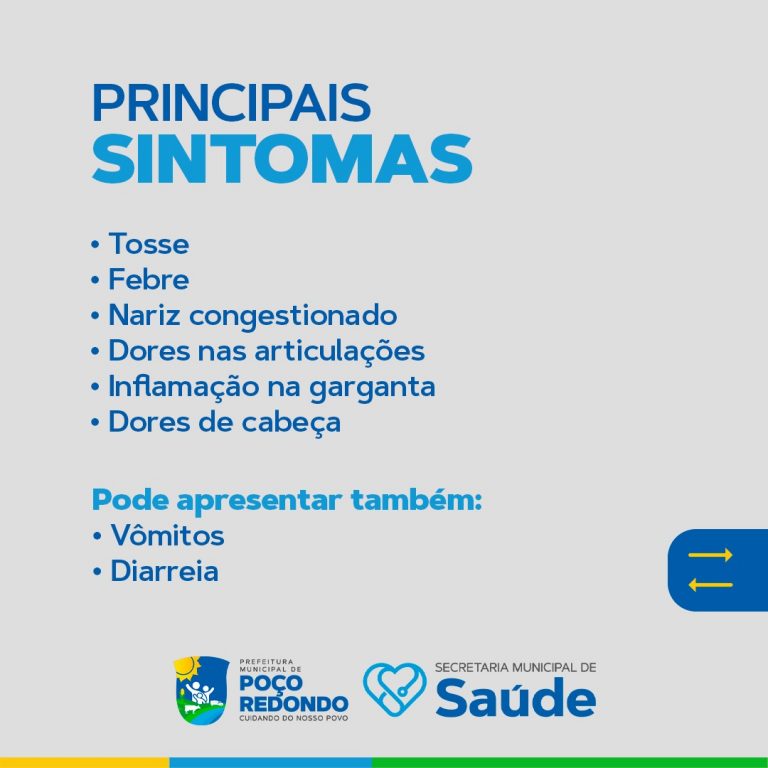 PRINCIPAIS
SINTOMAS

• Tosse
• Febre
• Nariz congestionado
• Dores nas articulações
• Inflamação na garganta
• Dores de cabeça

Pode apresentar também:
• Vômitos
• Diarreia

PREFEITURA MUNICIPAL DE
POÇO REDONDO
CUIDANDO DO NOSSO POVO

SECRETARIA MUNICIPAL DE
Saúde